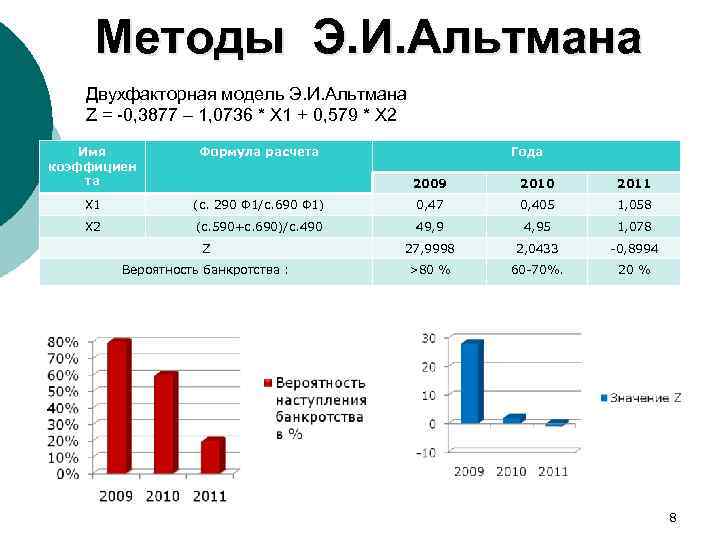 Методы Э.И.Альтмана

Двухфакторная модель Э.И.Альтмана
Z = -0,3877 – 1,0736 * X1 + 0,579 * X2

| Имя коэффициента | Формула расчета | Года | | |
|---|---|---|---|---|
| | | 2009 | 2010 | 2011 |
| X1 | (с. 290 Ф1/с.690 Ф1) | 0,47 | 0,405 | 1,058 |
| X2 | (с.590+с.690)/с.490 | 49,9 | 4,95 | 1,078 |
| Z | | 27,9998 | 2,0433 | -0,8994 |
| Вероятность банкротства : | | >80 % | 60-70%. | 20 % |

80%
70%
60%
50%
40%
30%
20%
10%
0%
2009 2010 2011
Вероятность наступления банкротства в %

30
20
10
0
-10
2009 2010 2011
Значение Z

8